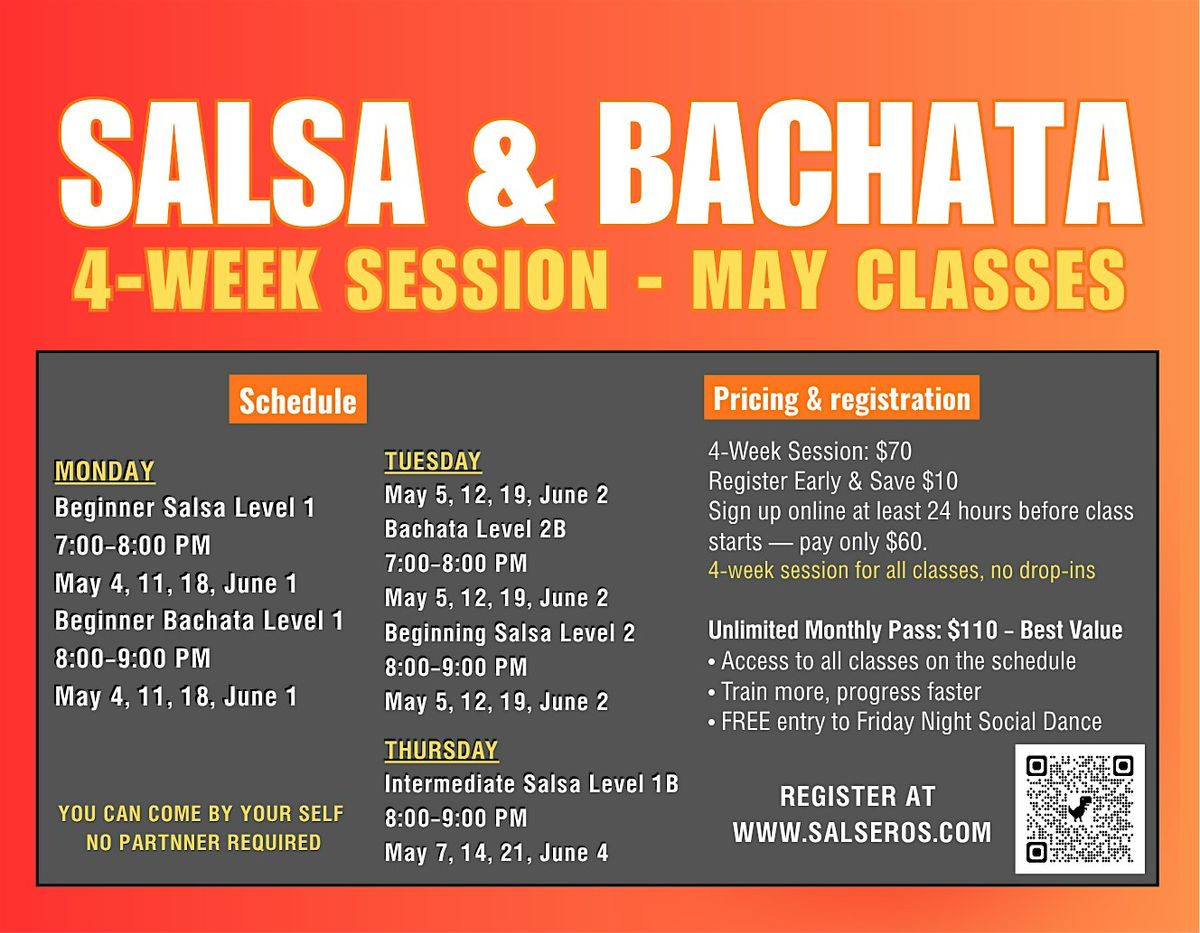 SALSA & BACHATA
4-WEEK SESSION - MAY CLASSES

Schedule

MONDAY
Beginner Salsa Level 1
7:00–8:00 PM
May 4, 11, 18, June 1
Beginner Bachata Level 1
8:00–9:00 PM
May 4, 11, 18, June 1

YOU CAN COME BY YOUR SELF
NO PARTNNER REQUIRED

TUESDAY
May 5, 12, 19, June 2
Bachata Level 2B
7:00–8:00 PM
May 5, 12, 19, June 2
Beginning Salsa Level 2
8:00–9:00 PM
May 5, 12, 19, June 2

THURSDAY
Intermediate Salsa Level 1B
8:00–9:00 PM
May 7, 14, 21, June 4

Pricing & registration

4-Week Session: $70
Register Early & Save $10
Sign up online at least 24 hours before class starts — pay only $60.
4-week session for all classes, no drop-ins

Unlimited Monthly Pass: $110 – Best Value
• Access to all classes on the schedule
• Train more, progress faster
• FREE entry to Friday Night Social Dance

REGISTER AT
WWW.SALSEROS.COM